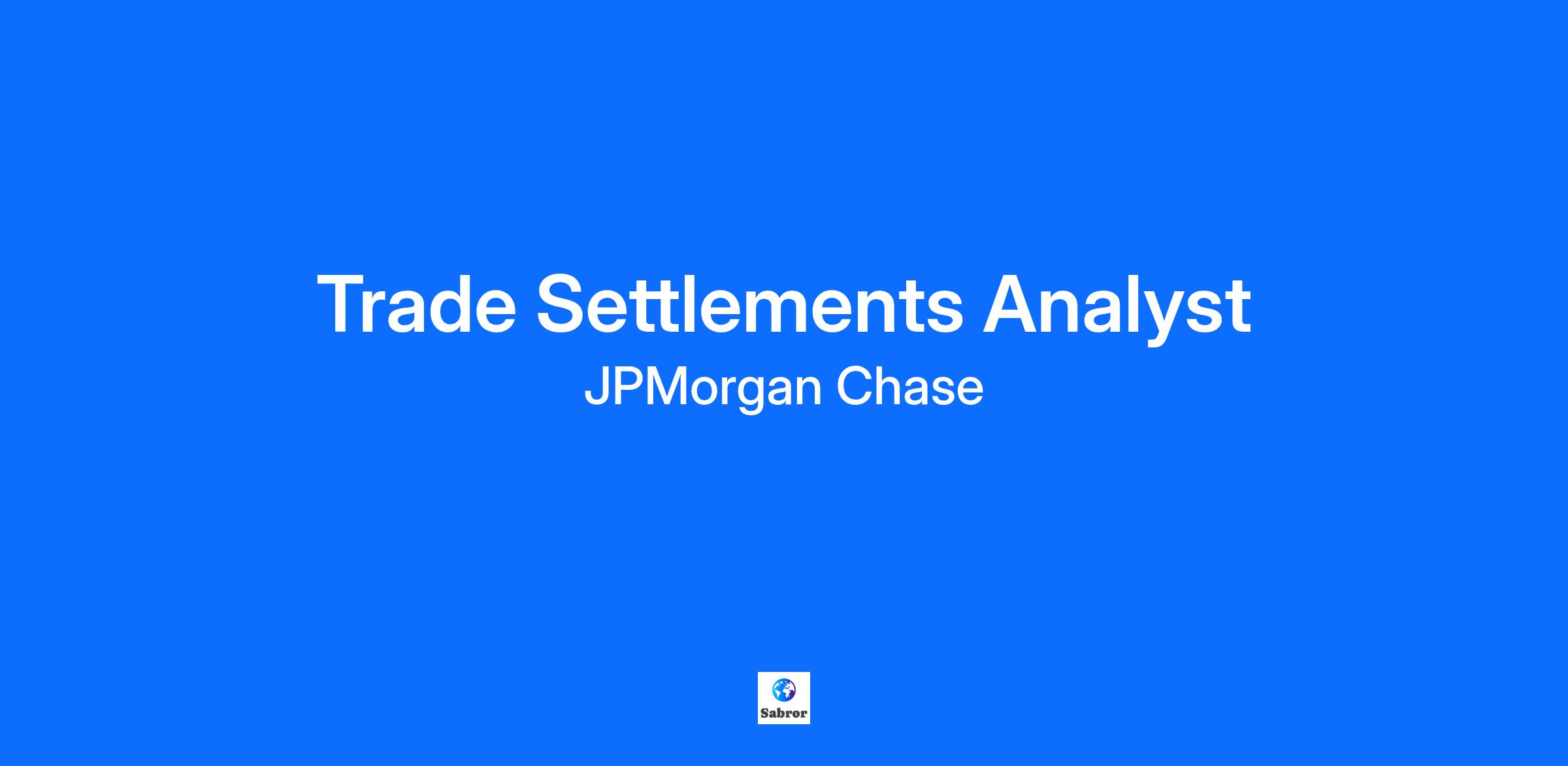 Trade Settlements Analyst
JPMorgan Chase

Sabror